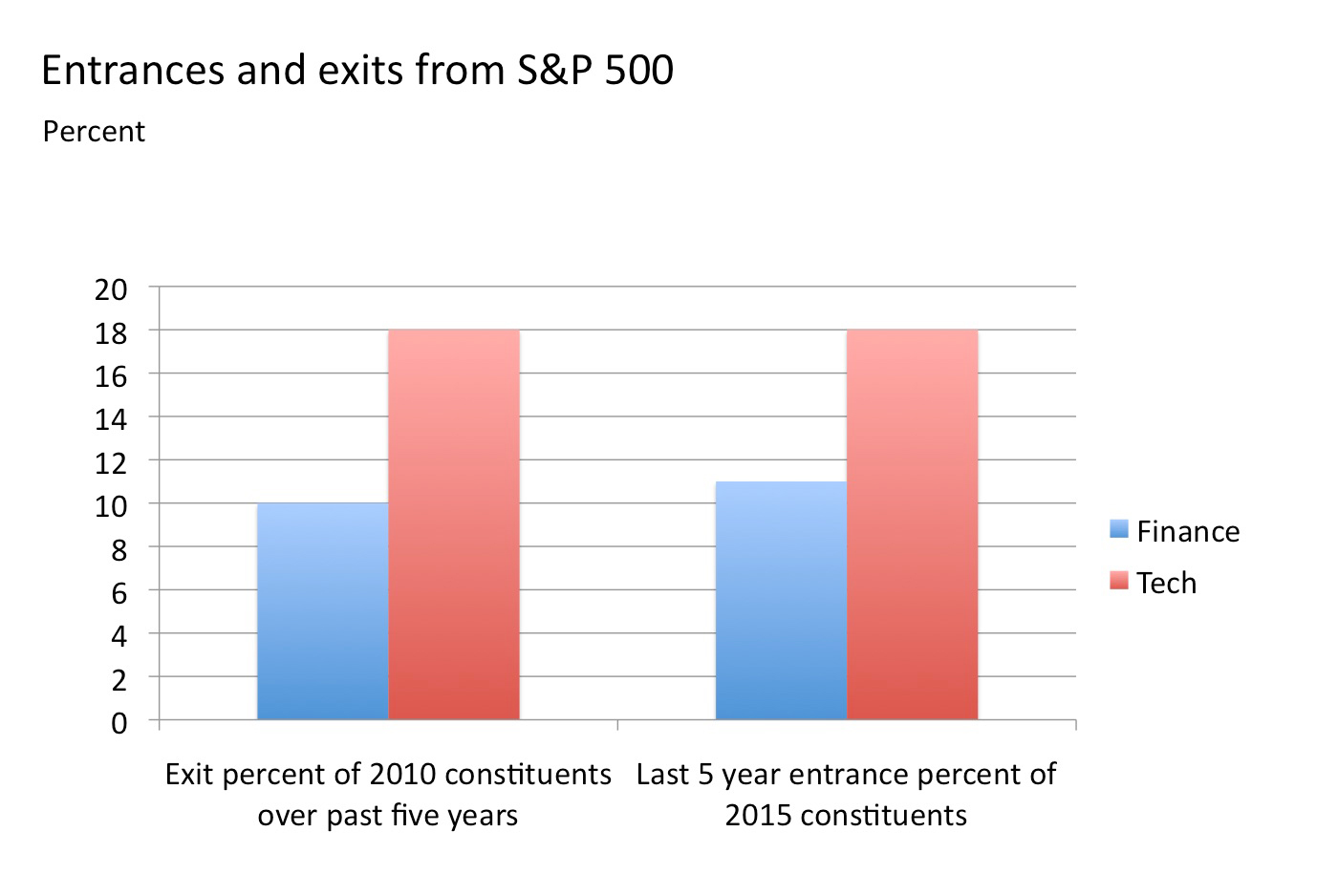 Entrances and exits from S&P 500

Percent

20
18
16
14
12
10
8
6
4
2
0

Exit percent of 2010 constituents over past five years

Last 5 year entrance percent of 2015 constituents

Finance
Tech